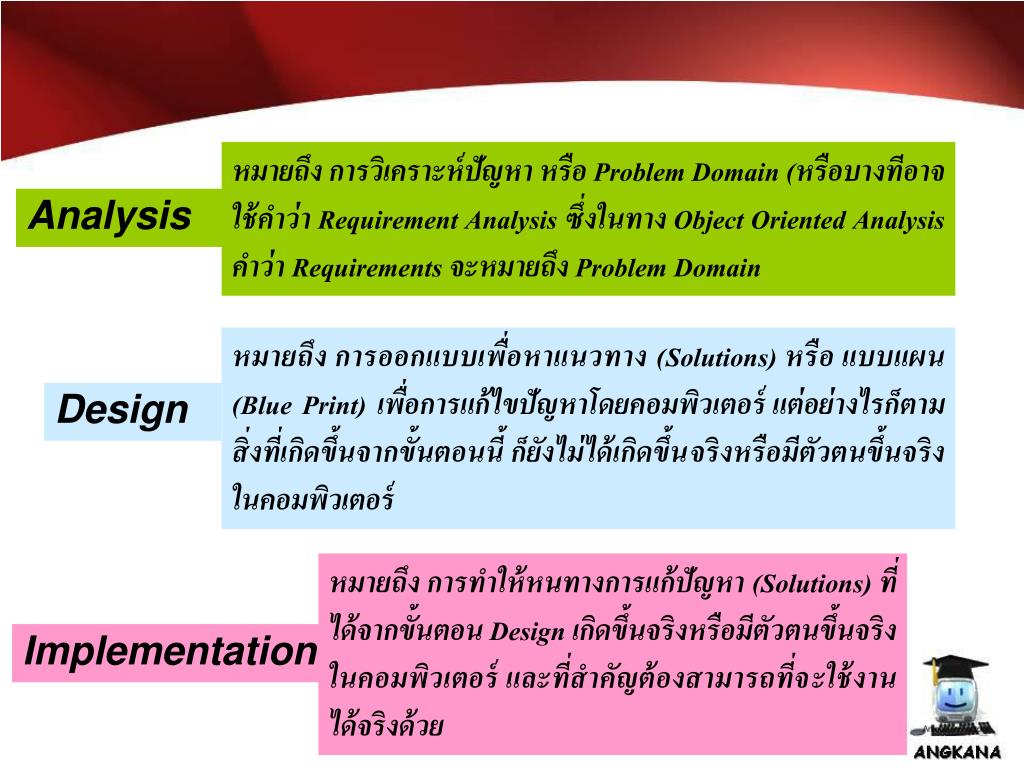 Analysis

หมายถึง การวิเคราะห์ปัญหา หรือ Problem Domain (หรือบางทีอาจใช้คำว่า Requirement Analysis ซึ่งในทาง Object Oriented Analysis คำว่า Requirements จะหมายถึง Problem Domain

Design

หมายถึง การออกแบบเพื่อหาแนวทาง (Solutions) หรือ แบบแผน (Blue Print) เพื่อการแก้ไขปัญหาโดยคอมพิวเตอร์ แต่อย่างไรก็ตาม สิ่งที่เกิดขึ้นจากขั้นตอนนี้ ก็ยังไม่ได้เกิดขึ้นจริงหรือมีตัวตนขึ้นจริงในคอมพิวเตอร์

Implementation

หมายถึง การทำให้หนทางการแก้ปัญหา (Solutions) ที่ได้จากขั้นตอน Design เกิดขึ้นจริงหรือมีตัวตนขึ้นจริงในคอมพิวเตอร์ และที่สำคัญต้องสามารถที่จะใช้งานได้จริงด้วย

ANGKANA